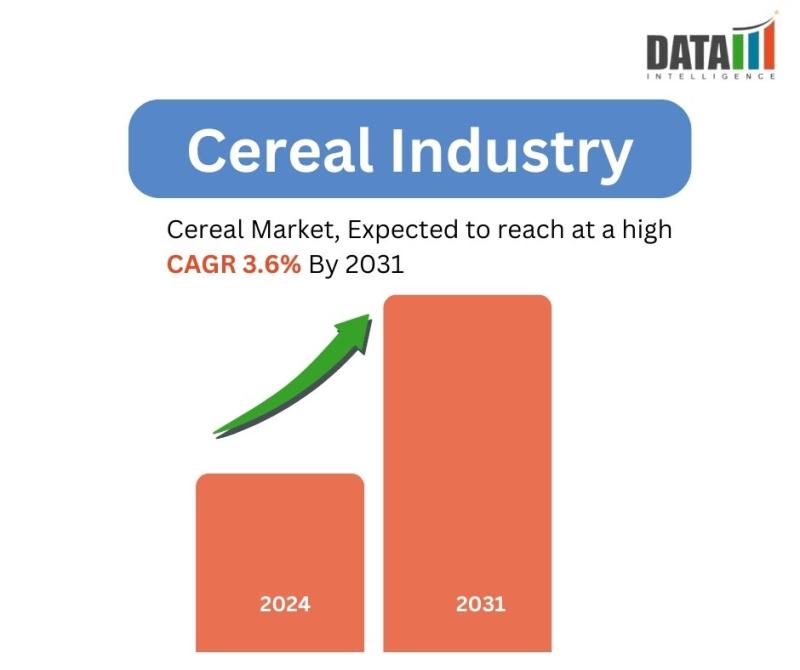 DATA
INTELLIGENCE

Cereal Industry

Cereal Market, Expected to reach at a high CAGR 3.6% By 2031

2024

2031